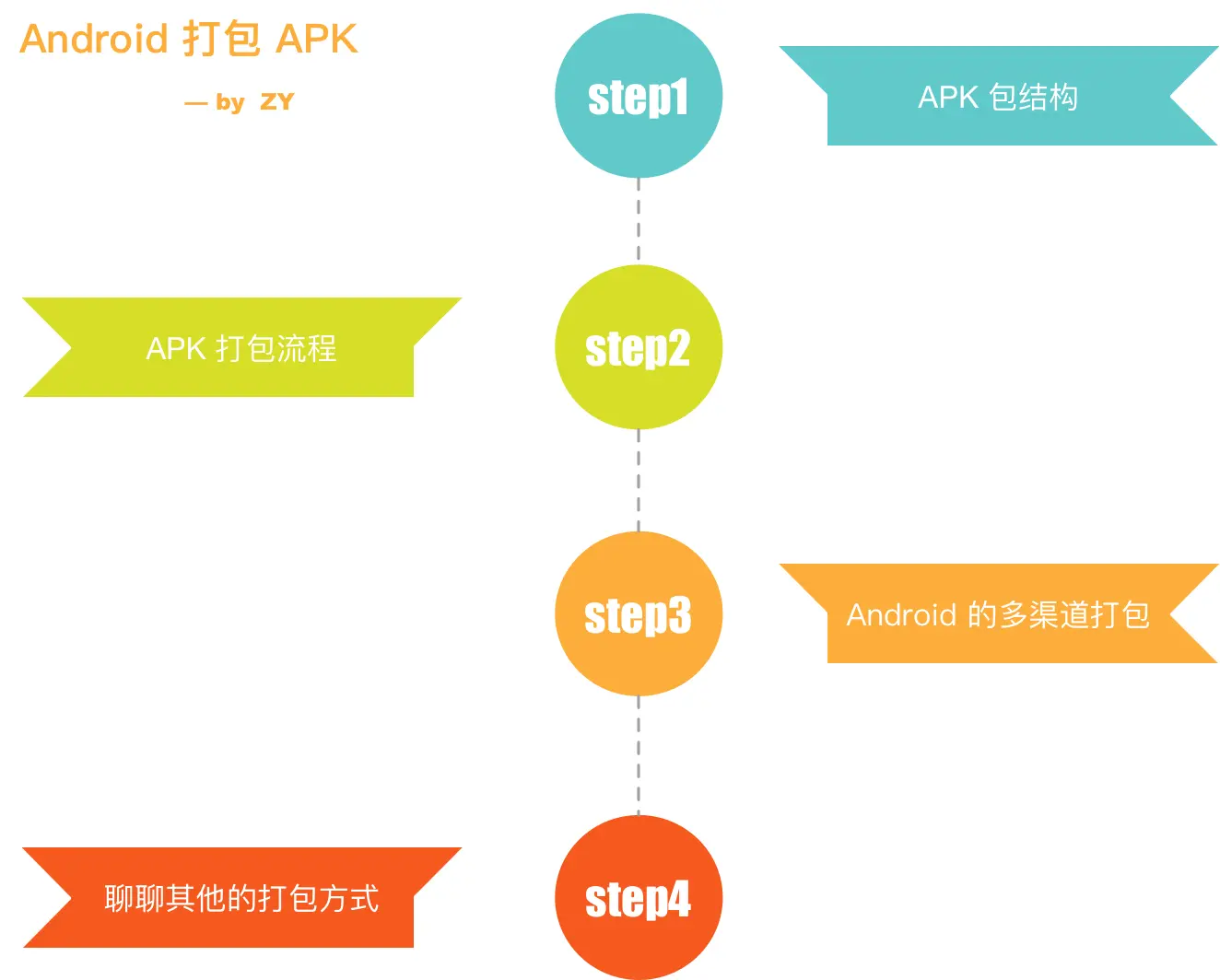 Android 打包 APK

— by ZY

step1

APK 包结构

APK 打包流程

step2

step3

Android 的多渠道打包

聊聊其他的打包方式

step4